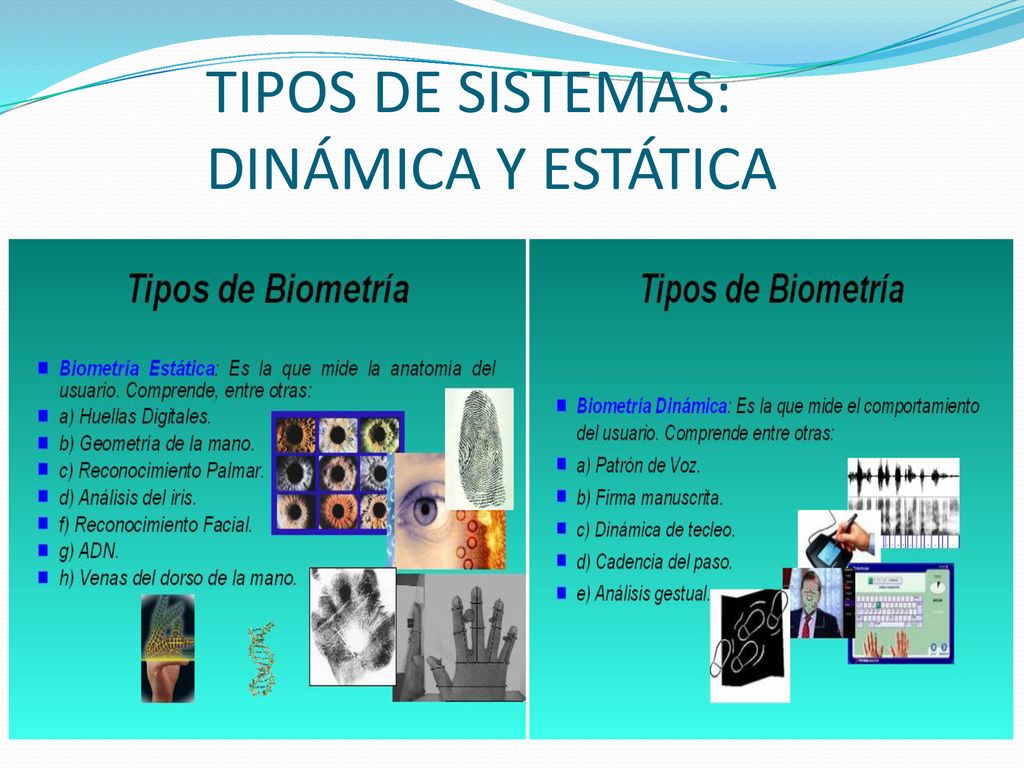 TIPOS DE SISTEMAS: DINÁMICA Y ESTÁTICA

Tipos de Biometría

Biometría Estática: Es la que mide la anatomía del usuario. Comprende, entre otras:
a) Huellas Digitales.
b) Geometría de la mano.
c) Reconocimiento Palmar.
d) Análisis del iris.
f) Reconocimiento Facial.
g) ADN.
h) Venas del dorso de la mano.

Tipos de Biometría

Biometría Dinámica: Es la que mide el comportamiento del usuario. Comprende entre otras:
a) Patrón de Voz.
b) Firma manuscrita.
c) Dinámica de tecleo.
d) Cadencia del paso.
e) Análisis gestual.